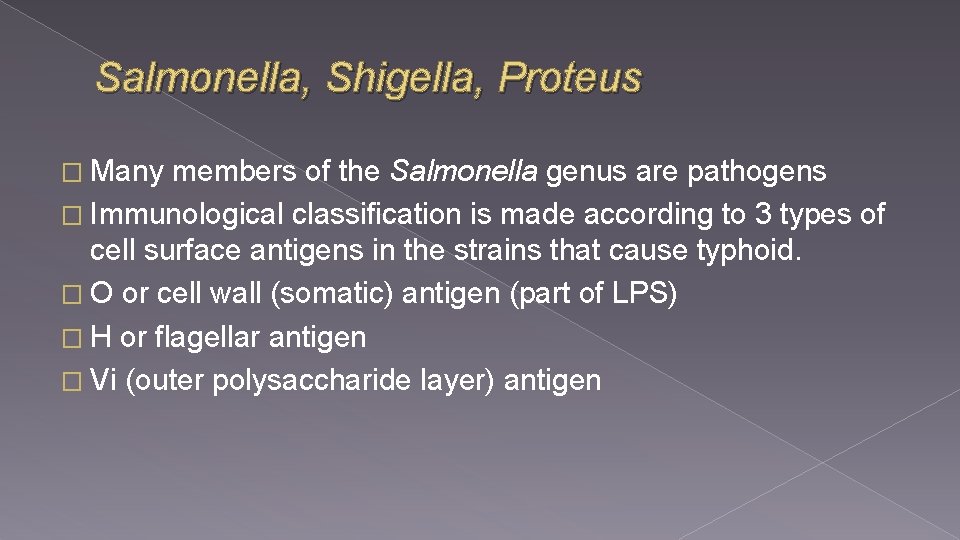 Salmonella, Shigella, Proteus

� Many members of the Salmonella genus are pathogens
� Immunological classification is made according to 3 types of cell surface antigens in the strains that cause typhoid.
� O or cell wall (somatic) antigen (part of LPS)
� H or flagellar antigen
� Vi (outer polysaccharide layer) antigen